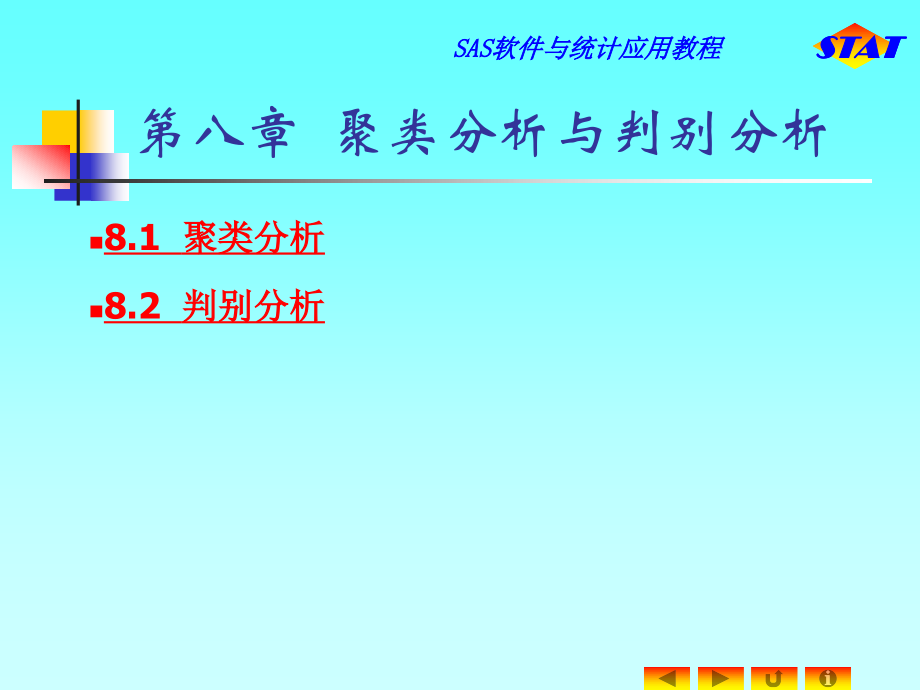 SAS软件与统计应用教程

STAT

第八章 聚类分析与判别分析

8.1 聚类分析

8.2 判别分析